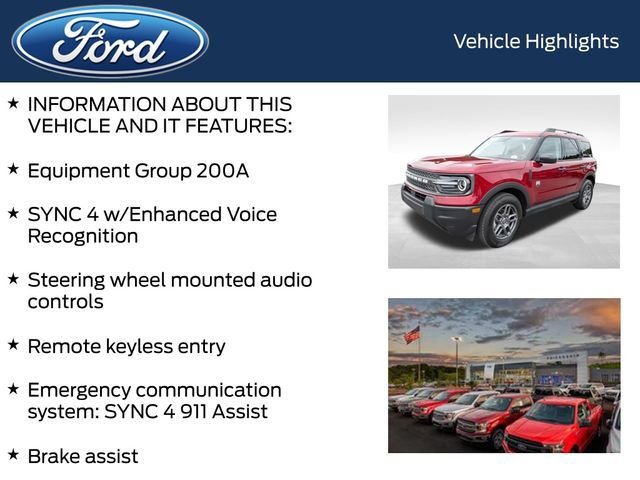 Ford

Vehicle Highlights

★ INFORMATION ABOUT THIS VEHICLE AND IT FEATURES:

★ Equipment Group 200A

★ SYNC 4 w/Enhanced Voice Recognition

★ Steering wheel mounted audio controls

★ Remote keyless entry

★ Emergency communication system: SYNC 4 911 Assist

★ Brake assist